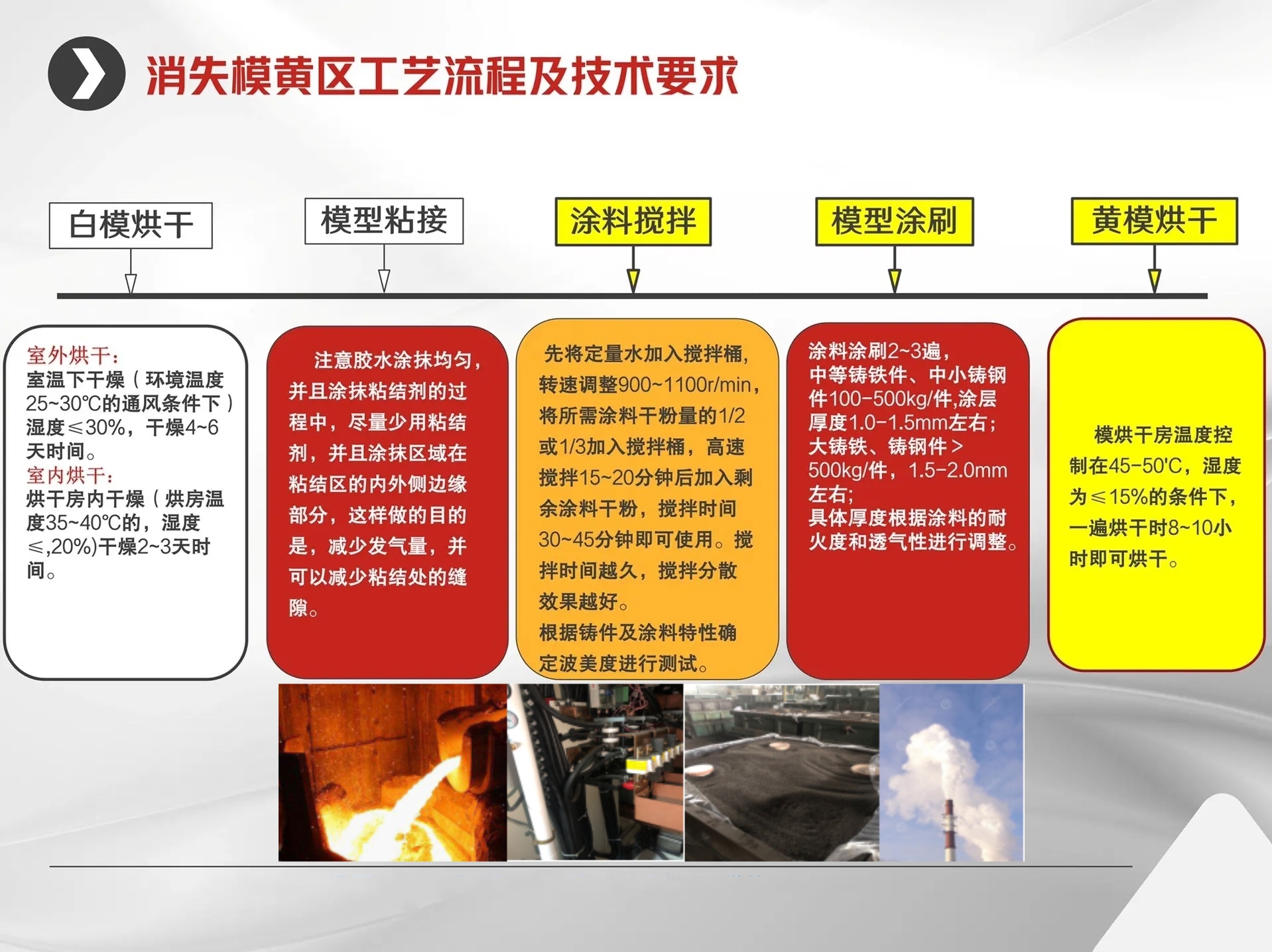 消失模黄区工艺流程及技术要求

白模烘干

模型粘接

涂料搅拌

模型涂刷

黄模烘干

室外烘干：
室温下干燥（环境温度25~30℃的通风条件下）湿度≤30%，干燥4~6天时间。
室内烘干：
烘干房内干燥（烘房温度35~40℃的，湿度≤,20%)干燥2~3天时间。

注意胶水涂抹均匀，并且涂抹粘结剂的过程中，尽量少用粘结剂，并且涂抹区域在粘结区的内外侧边缘部分，这样做的目的是，减少发气量，并可以减少粘结处的缝隙。

先将定量水加入搅拌桶，转速调整900~1100r/min，将所需涂料干粉量的1/2或1/3加入搅拌桶，高速搅拌15~20分钟后加入剩余涂料干粉，搅拌时间30~45分钟即可使用。搅拌时间越久，搅拌分散效果越好。
根据铸件及涂料特性确定波美度进行测试。

涂料涂刷2~3遍，
中等铸铁件、中小铸钢件100-500kg/件,涂层厚度1.0-1.5mm左右；
大铸铁、铸钢件＞500kg/件，1.5-2.0mm左右；
具体厚度根据涂料的耐火度和透气性进行调整。

模烘干房温度控制在45-50'C，湿度为≤15%的条件下，一遍烘干时8~10小时即可烘干。